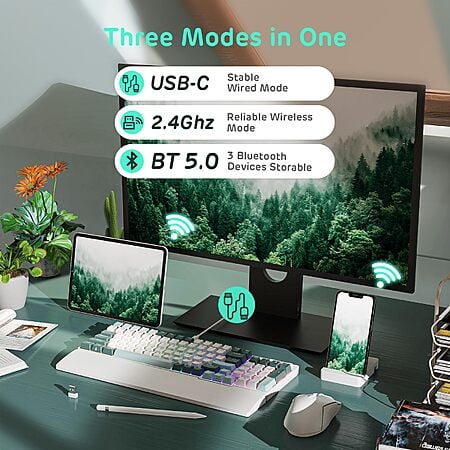 Three Modes in One

USB-C Stable Wired Mode

2.4Ghz Reliable Wireless Mode

BT 5.0 3 Bluetooth Devices Storable